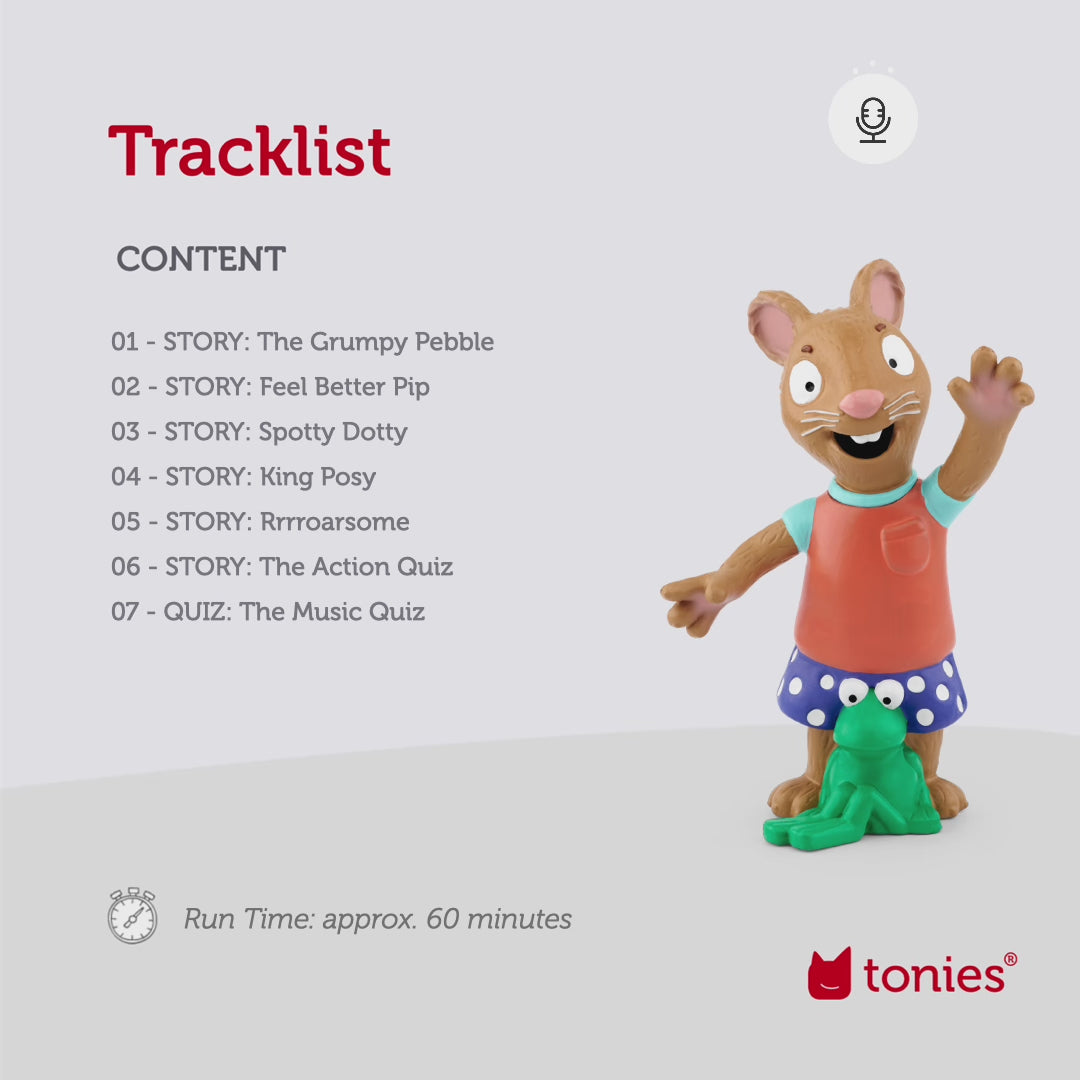 Tracklist

CONTENT

01 - STORY: The Grumpy Pebble
02 - STORY: Feel Better Pip
03 - STORY: Spotty Dotty
04 - STORY: King Posy
05 - STORY: Rrrroarsome
06 - STORY: The Action Quiz
07 - QUIZ: The Music Quiz

Run Time: approx. 60 minutes

tonies®